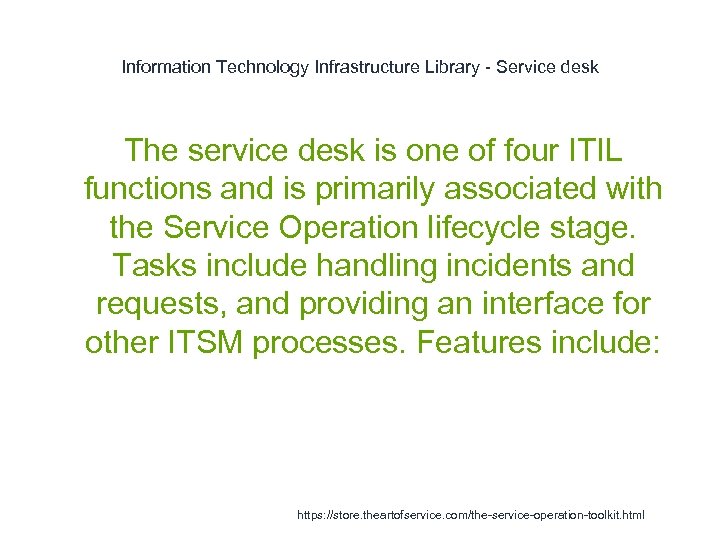 Information Technology Infrastructure Library - Service desk

The service desk is one of four ITIL functions and is primarily associated with the Service Operation lifecycle stage. Tasks include handling incidents and requests, and providing an interface for other ITSM processes. Features include:

https://store.theartofservice.com/the-service-operation-toolkit.html